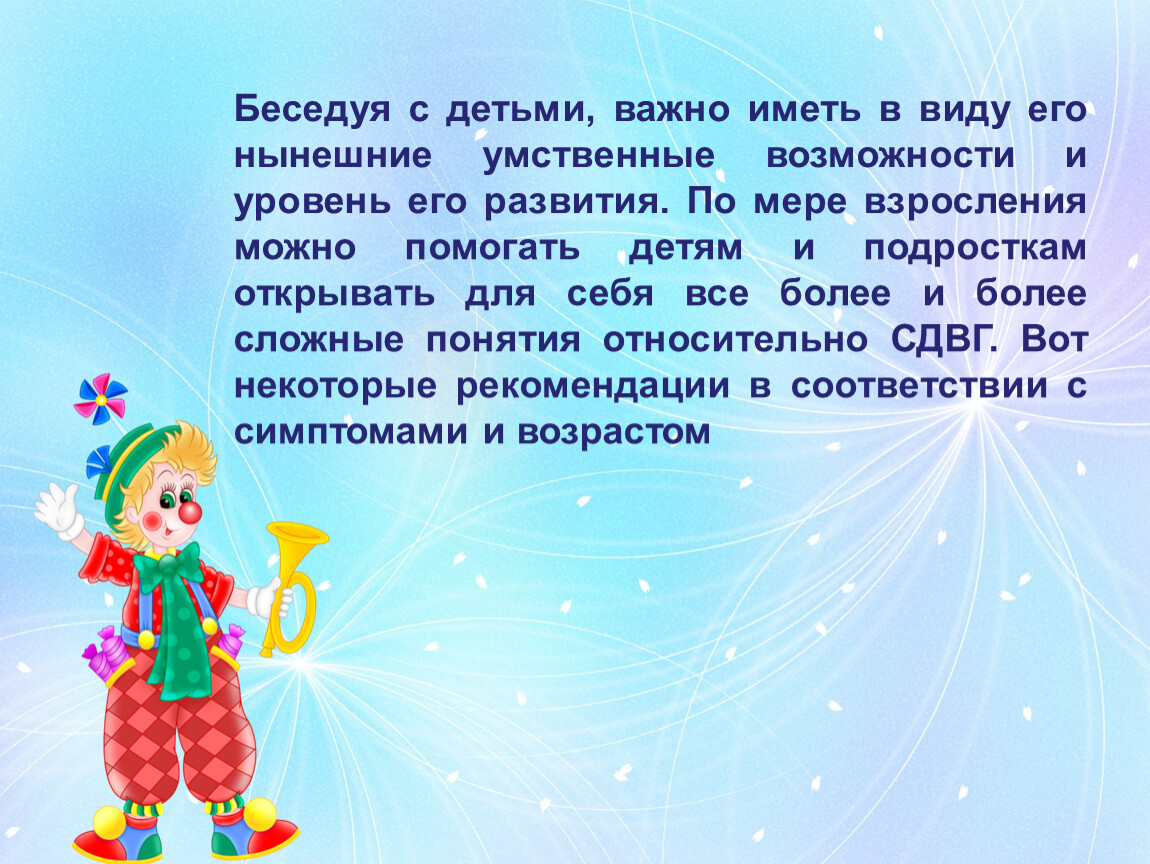 Беседуя с детьми, важно иметь в виду его нынешние умственные возможности и уровень его развития. По мере взросления можно помогать детям и подросткам открывать для себя все более и более сложные понятия относительно СДВГ. Вот некоторые рекомендации в соответствии с симптомами и возрастом